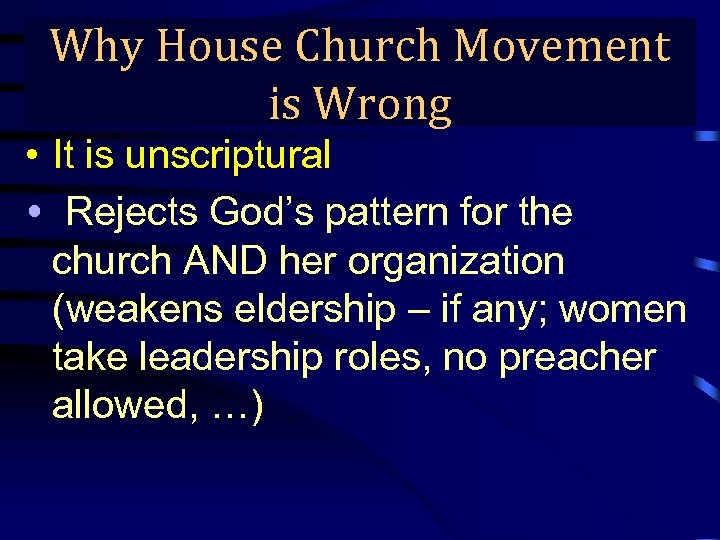 Why House Church Movement is Wrong

• It is unscriptural

• Rejects God’s pattern for the church AND her organization (weakens eldership – if any; women take leadership roles, no preacher allowed, …)